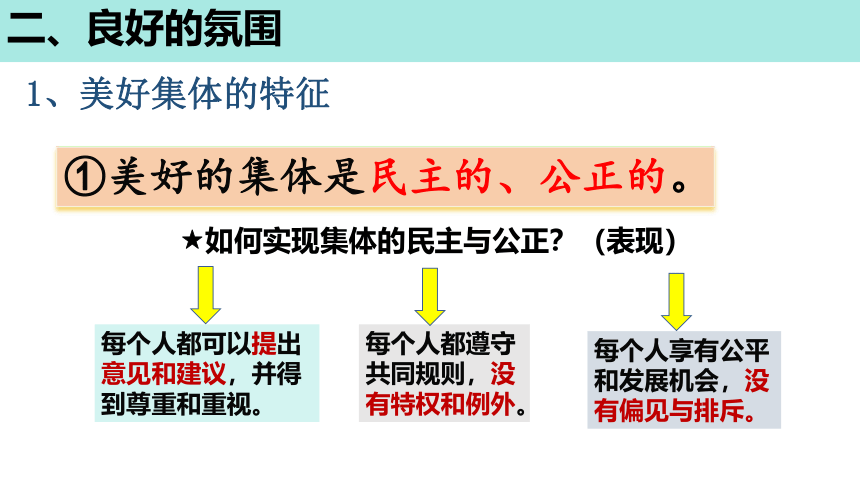 二、良好的氛围

1、美好集体的特征

①美好的集体是民主的、公正的。

★如何实现集体的民主与公正？（表现）

每个人都可以提出意见和建议，并得到尊重和重视。

每个人都遵守共同规则，没有特权和例外。

每个人享有公平和发展机会，没有偏见与排斥。